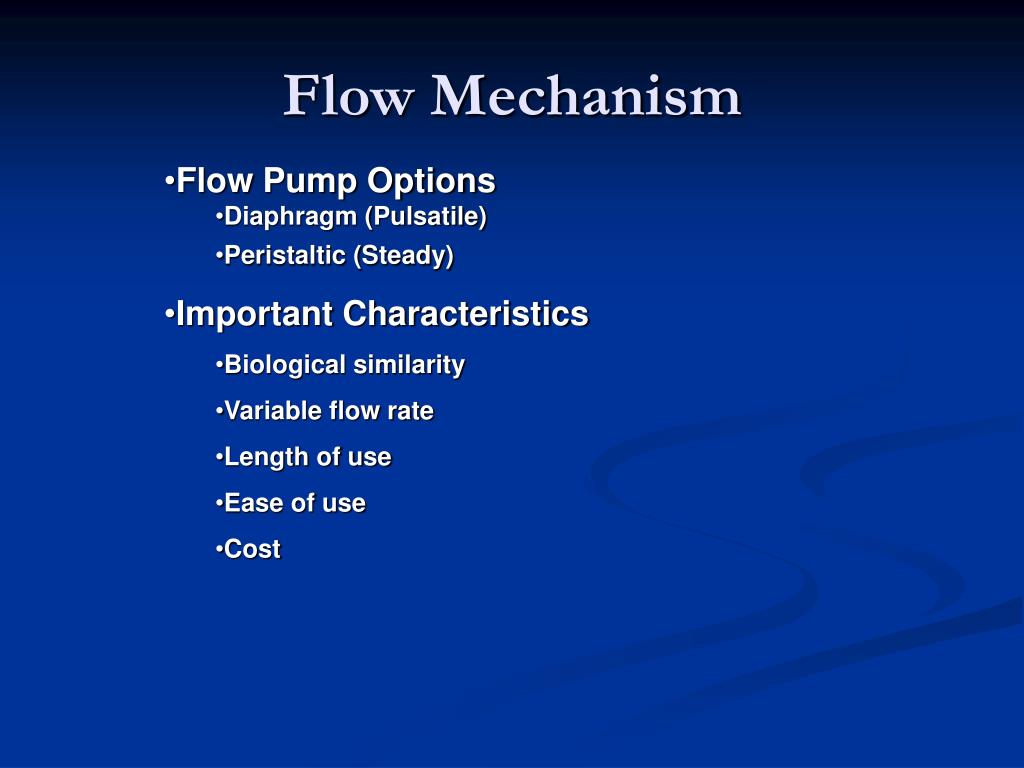 Flow Mechanism

•Flow Pump Options
•Diaphragm (Pulsatile)
•Peristaltic (Steady)

•Important Characteristics
•Biological similarity
•Variable flow rate
•Length of use
•Ease of use
•Cost